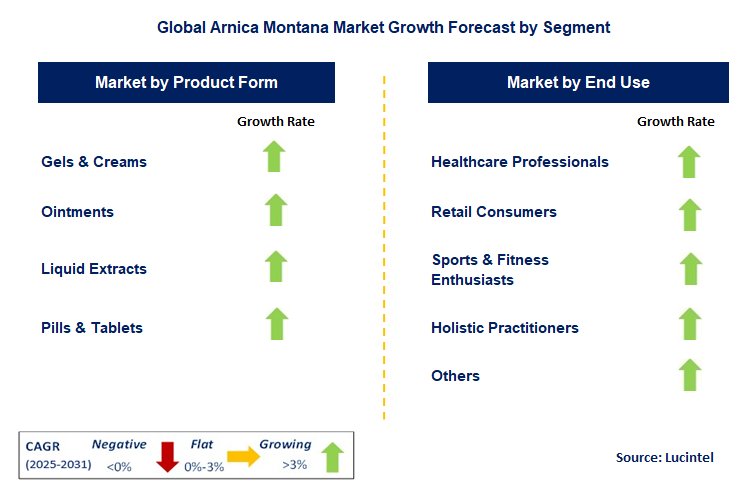 Global Arnica Montana Market Growth Forecast by Segment

Market by Product Form

Growth Rate

Gels & Creams

Ointments

Liquid Extracts

Pills & Tablets

Market by End Use

Growth Rate

Healthcare Professionals

Retail Consumers

Sports & Fitness Enthusiasts

Holistic Practitioners

Others

CAGR (2025-2031) Negative <0% Flat 0%-3% Growing >3%

Source: Lucintel